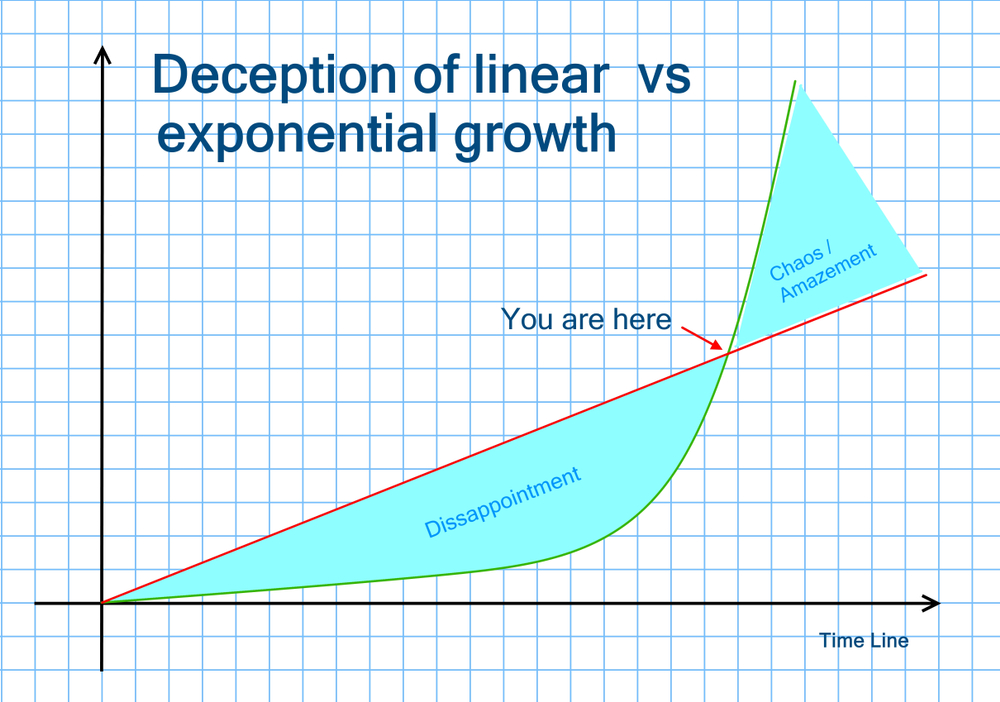 Deception of linear vs exponential growth

Chaos / Amazement

You are here

Dissappointment

Time Line